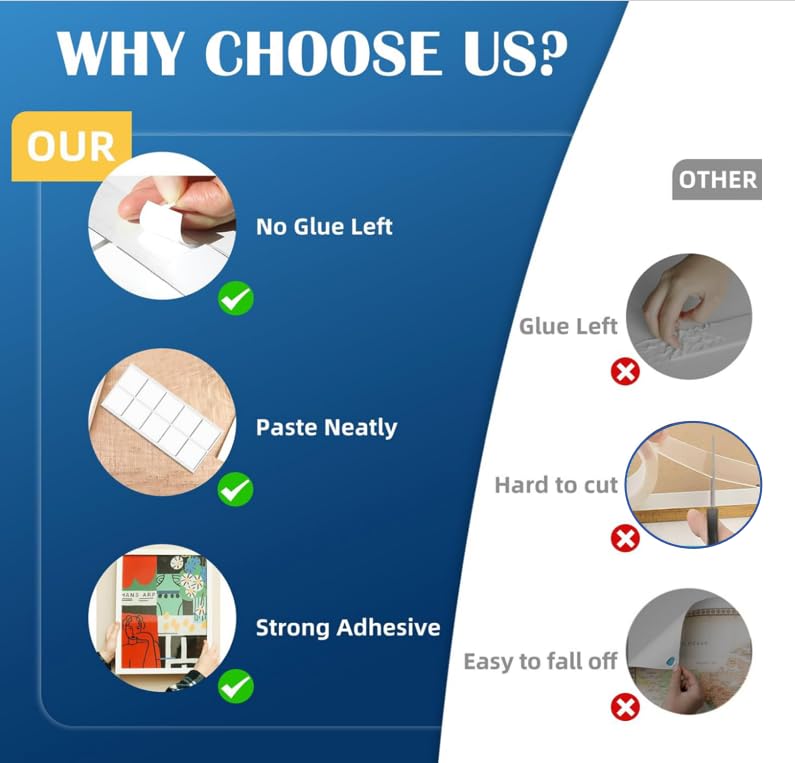 WHY CHOOSE US?

OUR

No Glue Left

Paste Neatly

HANS ARP

Strong Adhesive

OTHER

Glue Left

Hard to cut

Easy to fall off